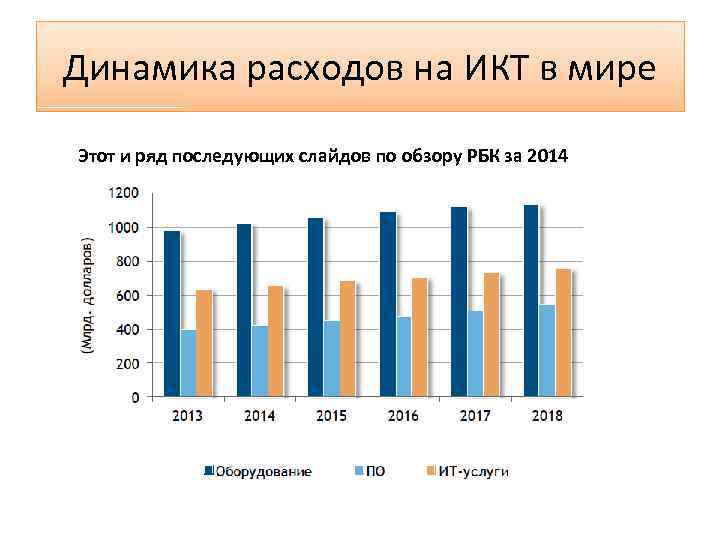 Динамика расходов на ИКТ в мире

Этот и ряд последующих слайдов по обзору РБК за 2014

(Млрд. долларов)

1200
1000
800
600
400
200
0

2013
2014
2015
2016
2017
2018

Оборудование
ПО
ИТ-услуги